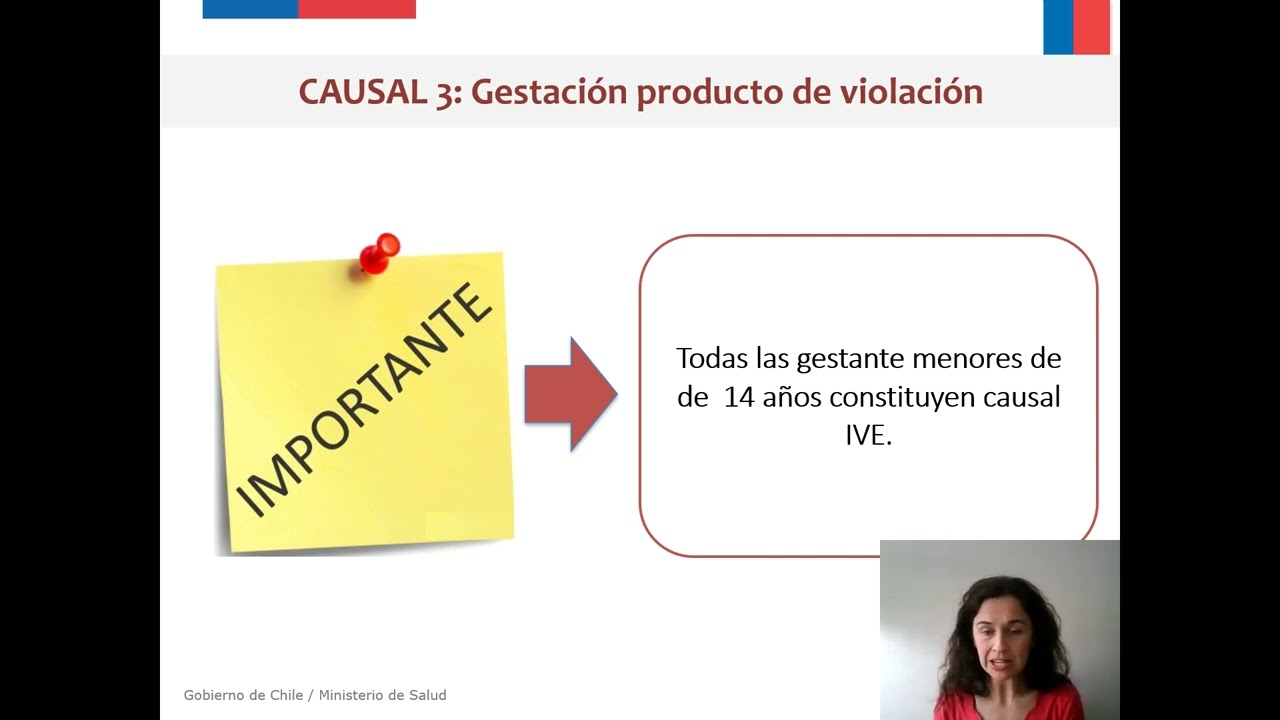 CAUSAL 3: Gestación producto de violación

IMPORTANTE

Todas las gestante menores de de 14 años constituyen causal IVE.

Gobierno de Chile / Ministerio de Salud